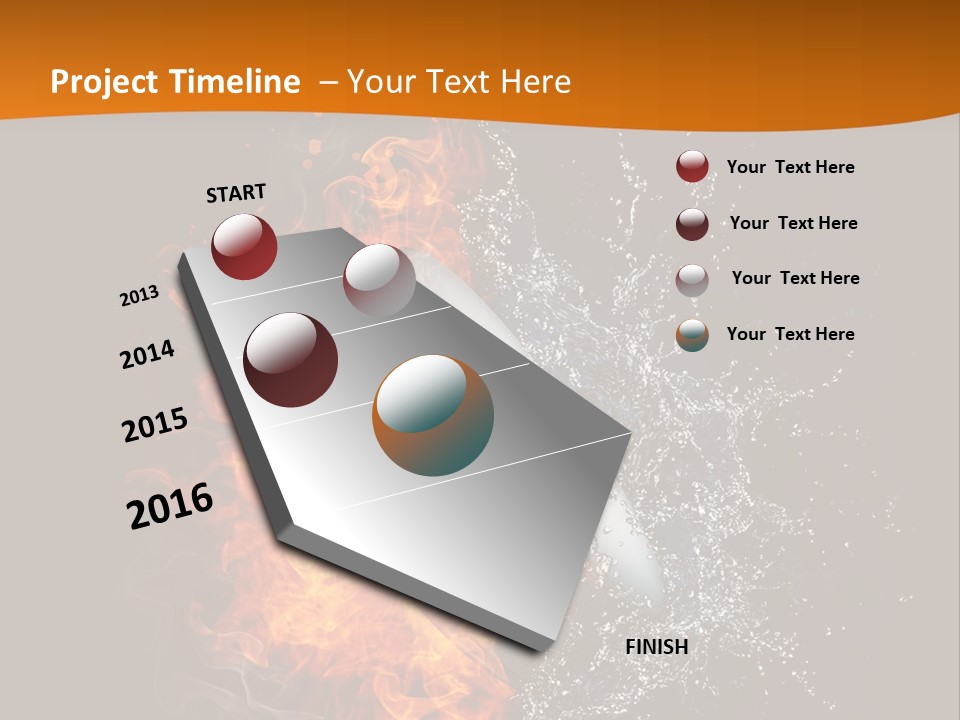 Project Timeline – Your Text Here

START

2013

2014

2015

2016

FINISH

Your Text Here

Your Text Here

Your Text Here

Your Text Here